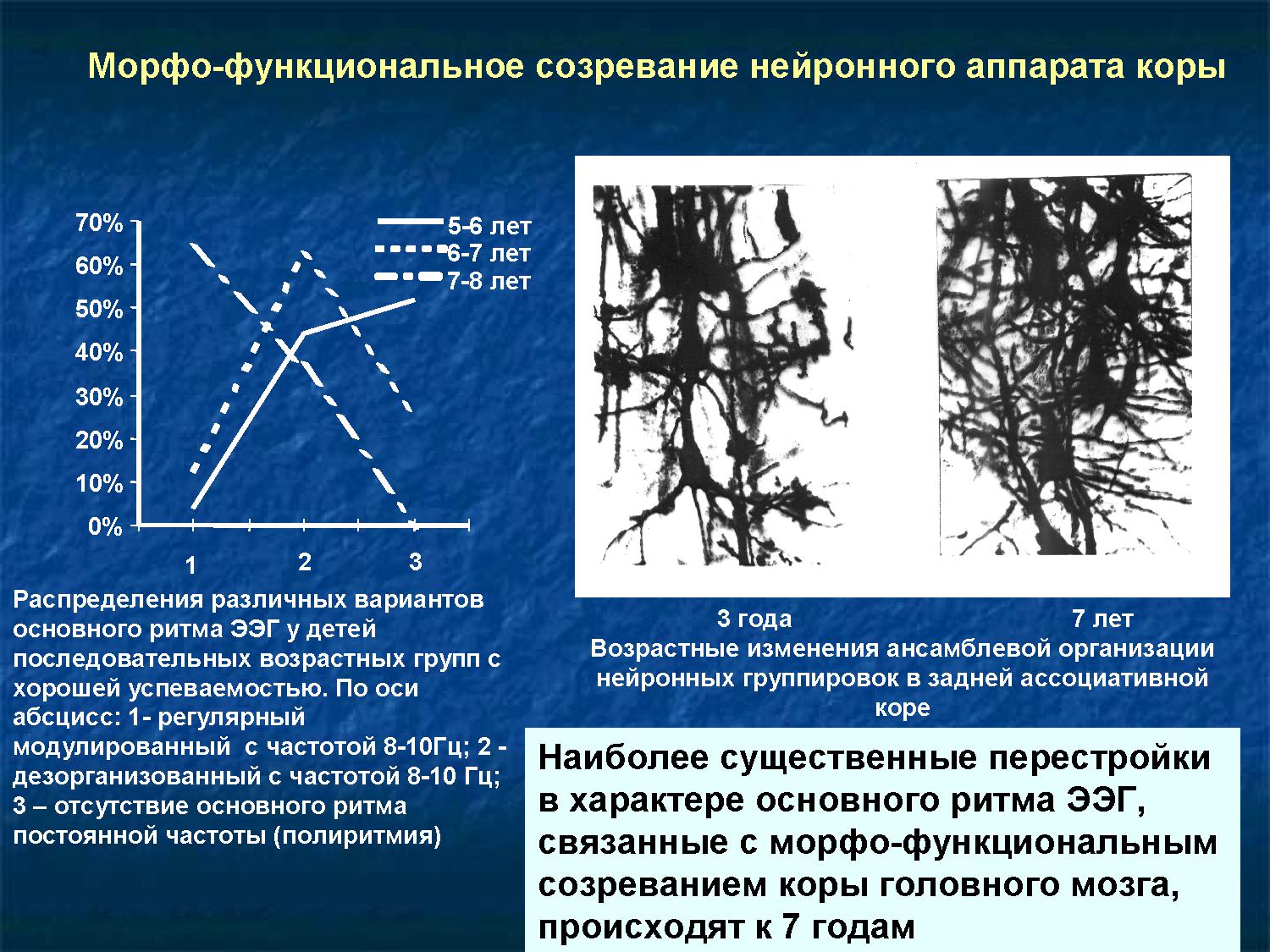 Морфо-функциональное созревание нейронного аппарата коры

70%
60%
50%
40%
30%
20%
10%
0%

5-6 лет
6-7 лет
7-8 лет

1
2
3

Распределения различных вариантов основного ритма ЭЭГ у детей последовательных возрастных групп с хорошей успеваемостью. По оси абсцисс: 1- регулярный модулированный с частотой 8-10Гц; 2 - дезорганизованный с частотой 8-10 Гц; 3 – отсутствие основного ритма постоянной частоты (полиритмия)

3 года
7 лет

Возрастные изменения ансамблевой организации нейронных группировок в задней ассоциативной коре

Наиболее существенные перестройки в характере основного ритма ЭЭГ, связанные с морфо-функциональным созреванием коры головного мозга, происходят к 7 годам